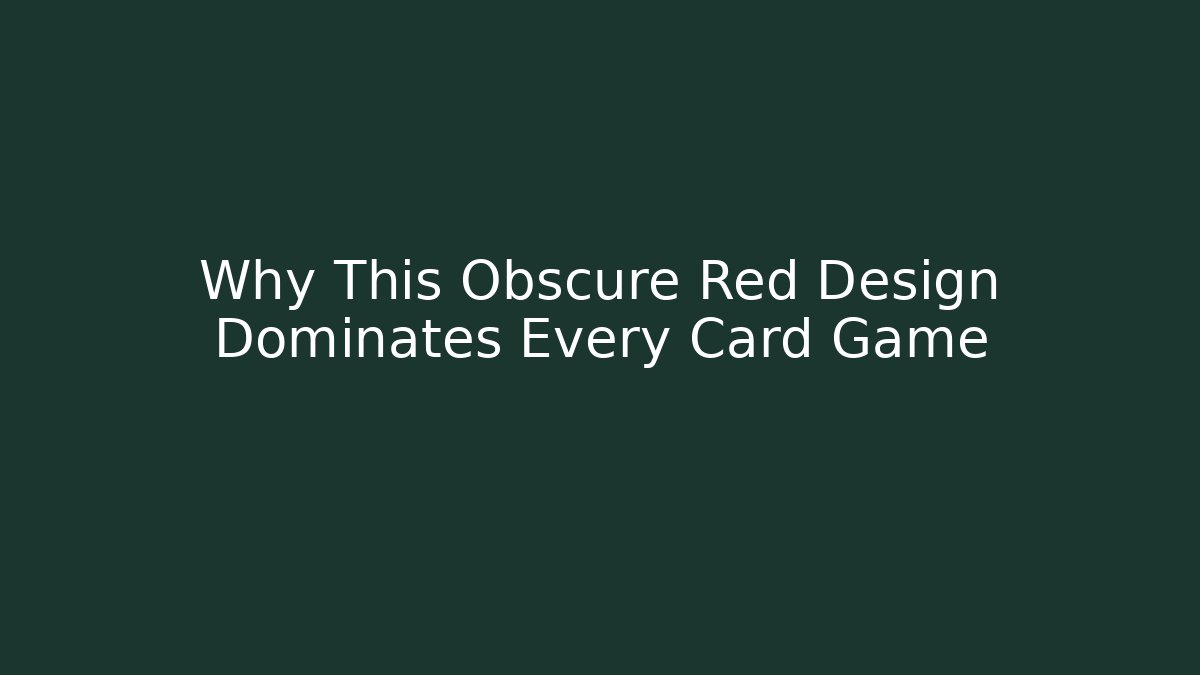 Why This Obscure Red Design Dominates Every Card Game